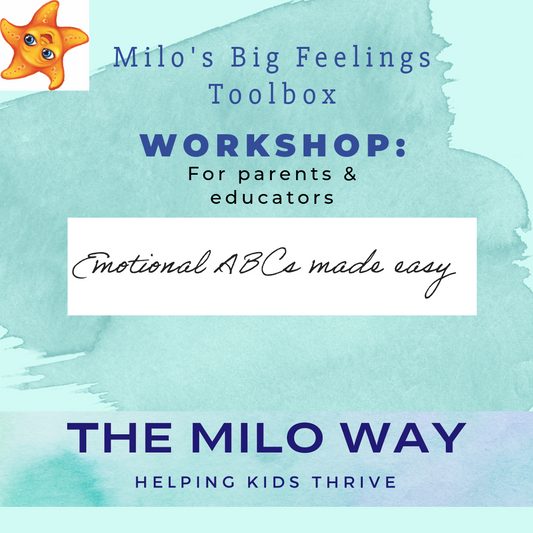 Milo's Big Feelings Toolbox

WORKSHOP:
For parents & educators

Emotional ABCs made easy

THE MILO WAY

HELPING KIDS THRIVE